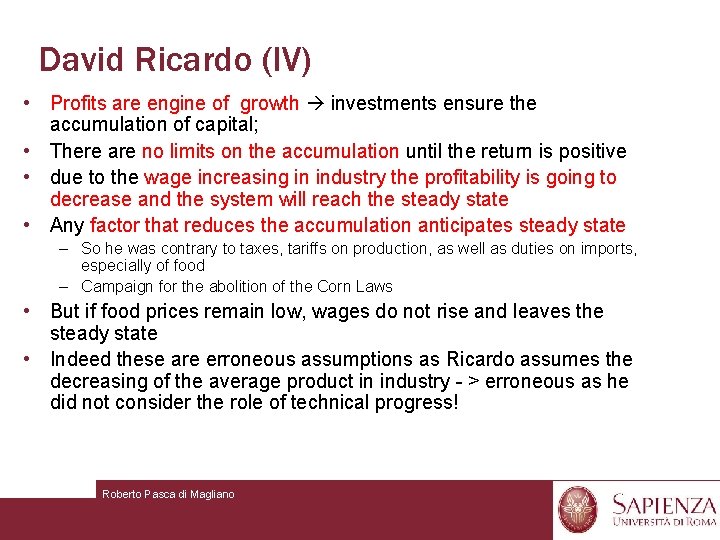 David Ricardo (IV)

• Profits are engine of growth → investments ensure the accumulation of capital;
• There are no limits on the accumulation until the return is positive
• due to the wage increasing in industry the profitability is going to decrease and the system will reach the steady state
• Any factor that reduces the accumulation anticipates steady state
– So he was contrary to taxes, tariffs on production, as well as duties on imports, especially of food
– Campaign for the abolition of the Corn Laws
• But if food prices remain low, wages do not rise and leaves the steady state
• Indeed these are erroneous assumptions as Ricardo assumes the decreasing of the average product in industry - > erroneous as he did not consider the role of technical progress!

Roberto Pasca di Magliano

SAPIENZA
UNIVERSITÀ DI ROMA